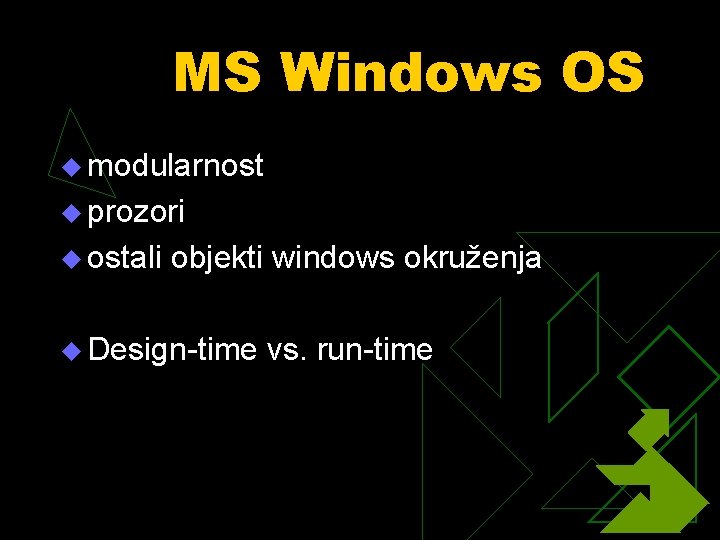 MS Windows OS

- modularnost
- prozori
- ostali objekti windows okruženja

- Design-time vs. run-time